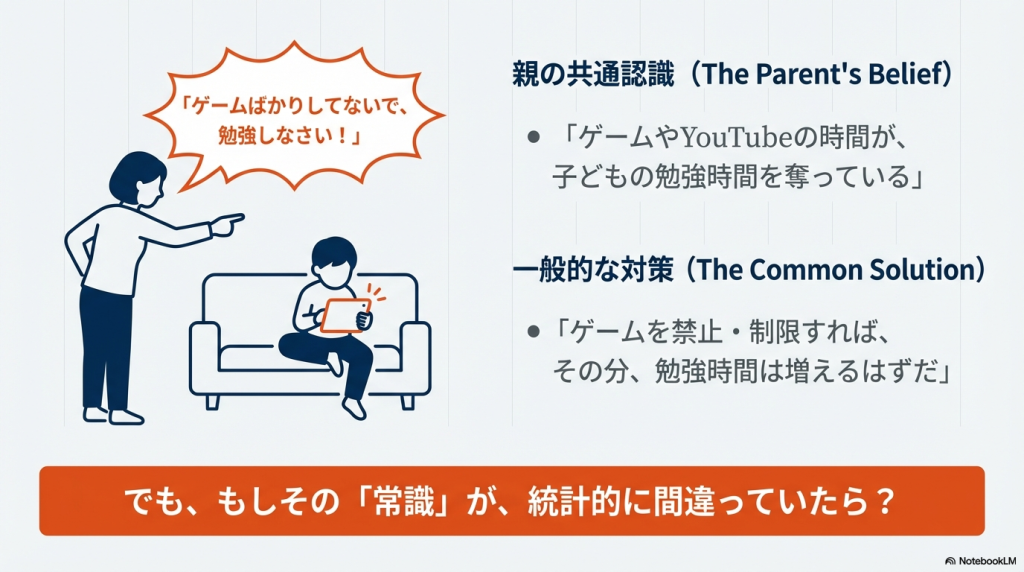 「ゲームばかりしてないで、勉強しなさい！」

親の共通認識（The Parent's Belief）

● 「ゲームやYouTubeの時間が、子どもの勉強時間を奪っている」

一般的な対策（The Common Solution）

● 「ゲームを禁止・制限すれば、その分、勉強時間は増えるはずだ」

でも、もしその「常識」が、統計的に間違っていたら？

NotebookLM